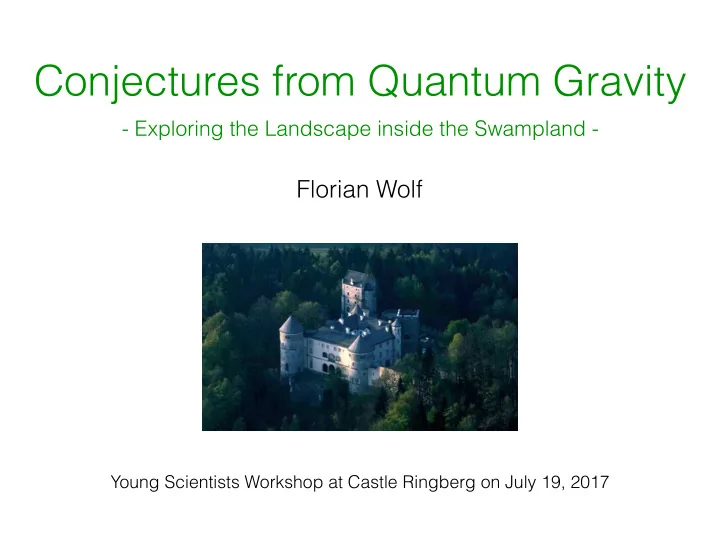 Conjectures from Quantum Gravity

- Exploring the Landscape inside the Swampland -

Florian Wolf

Young Scientists Workshop at Castle Ringberg on July 19, 2017